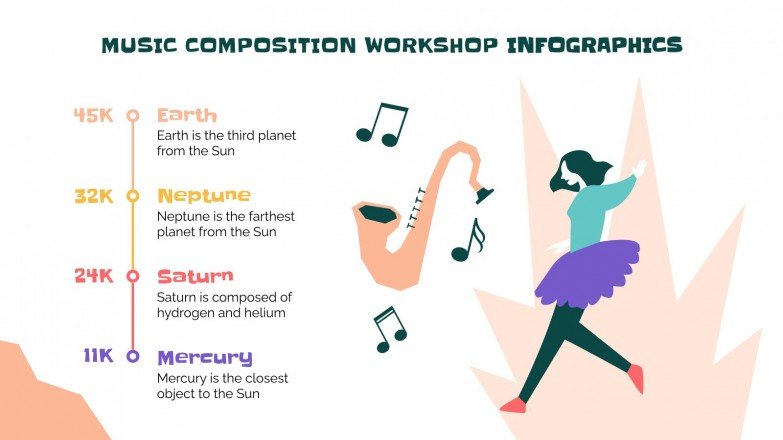 MUSIC COMPOSITION WORKSHOP INFOGRAPHICS

45K Earth
Earth is the third planet from the Sun

32K Neptune
Neptune is the farthest planet from the Sun

24K Saturn
Saturn is composed of hydrogen and helium

11K Mercury
Mercury is the closest object to the Sun